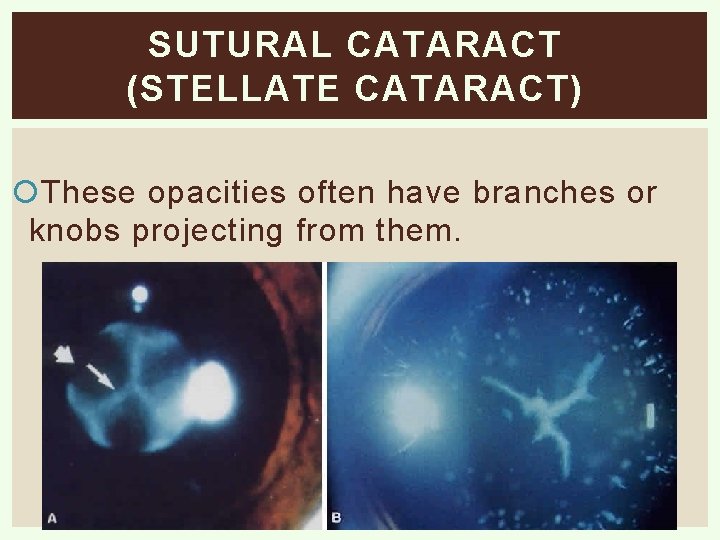 SUTURAL CATARACT (STELLATE CATARACT)

These opacities often have branches or knobs projecting from them.

A

B